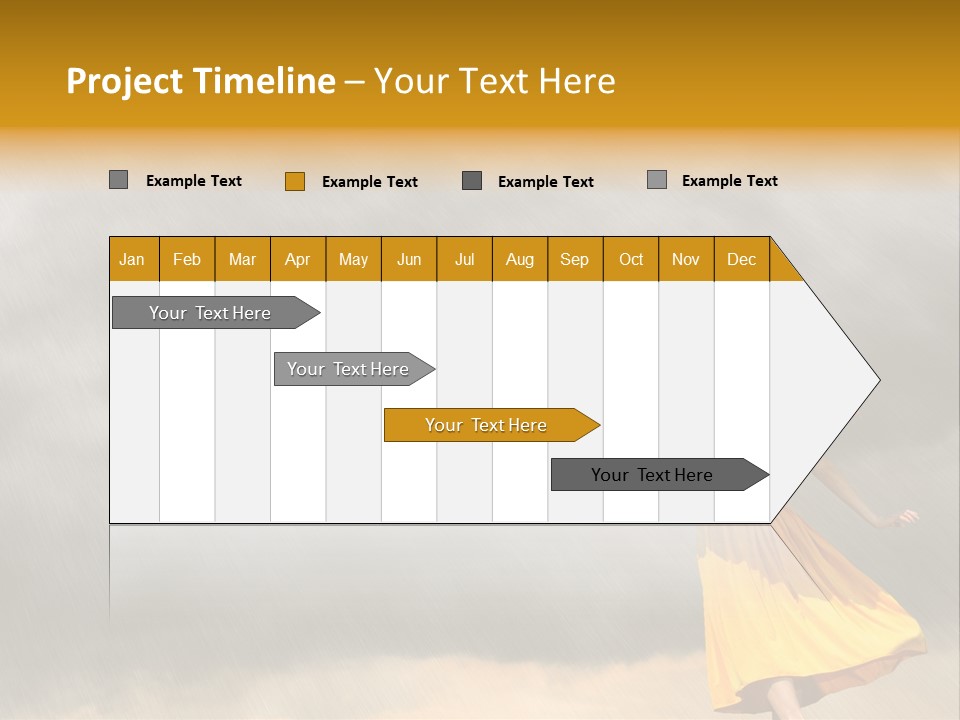 Project Timeline – Your Text Here

Example Text
Example Text
Example Text
Example Text

| Jan | Feb | Mar | Apr | May | Jun | Jul | Aug | Sep | Oct | Nov | Dec |
|---|---|---|---|---|---|---|---|---|---|---|---|

Your Text Here
Your Text Here
Your Text Here
Your Text Here